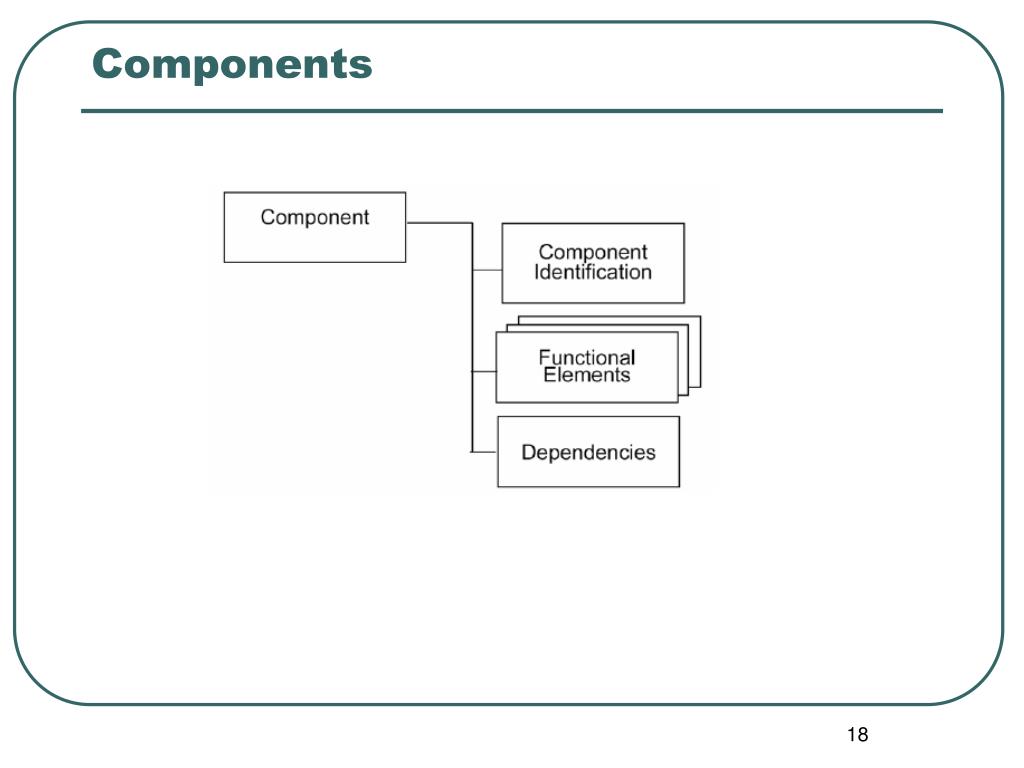 Components

Component

Component Identification

Functional Elements

Dependencies

18